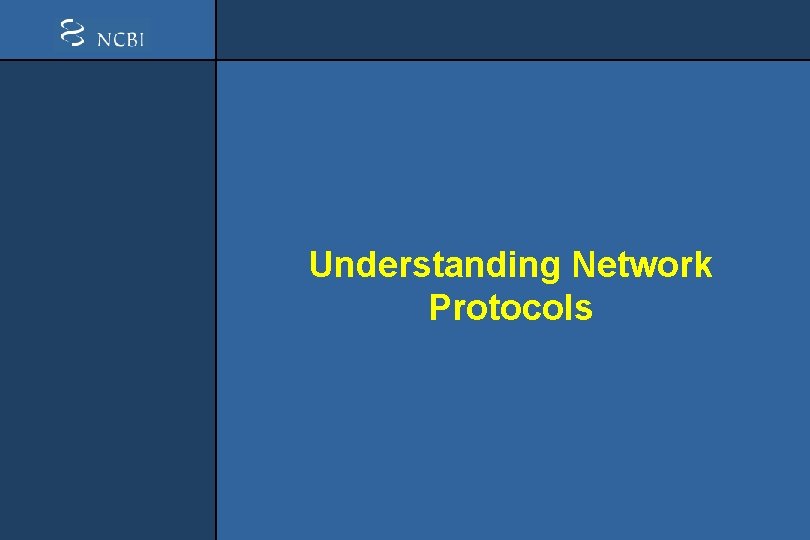 NCBI

Understanding Network Protocols